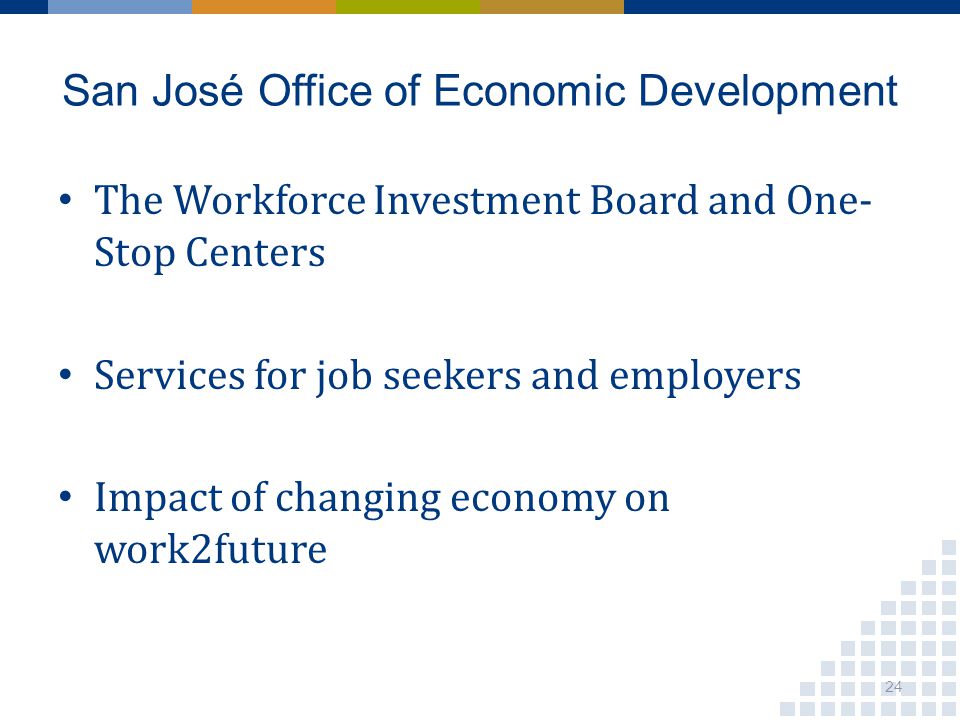 San José Office of Economic Development

• The Workforce Investment Board and One-Stop Centers

• Services for job seekers and employers

• Impact of changing economy on work2future

24